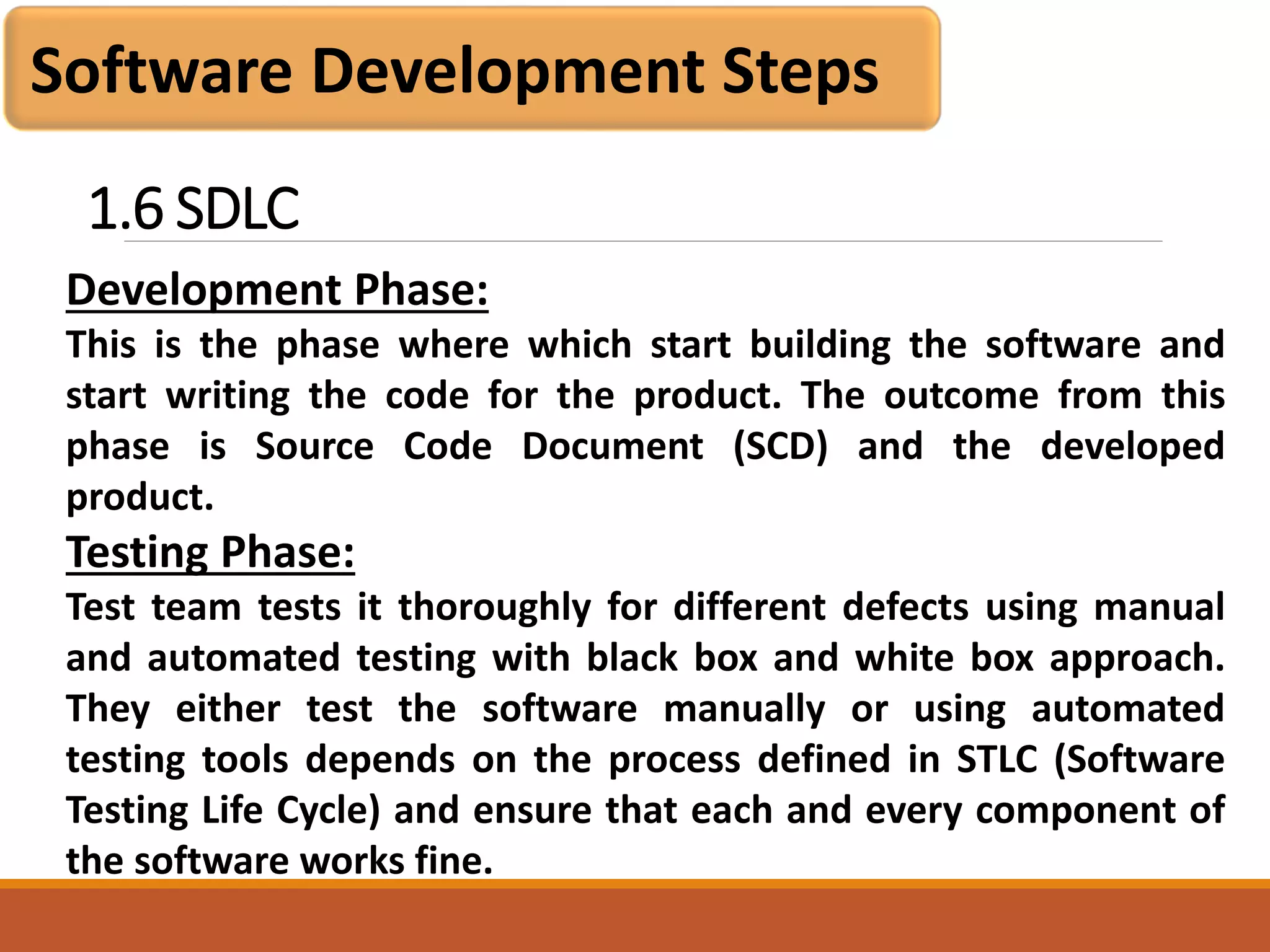 Software Development Steps

1.6 SDLC

Development Phase:

This is the phase where which start building the software and start writing the code for the product. The outcome from this phase is Source Code Document (SCD) and the developed product.

Testing Phase:

Test team tests it thoroughly for different defects using manual and automated testing with black box and white box approach. They either test the software manually or using automated testing tools depends on the process defined in STLC (Software Testing Life Cycle) and ensure that each and every component of the software works fine.